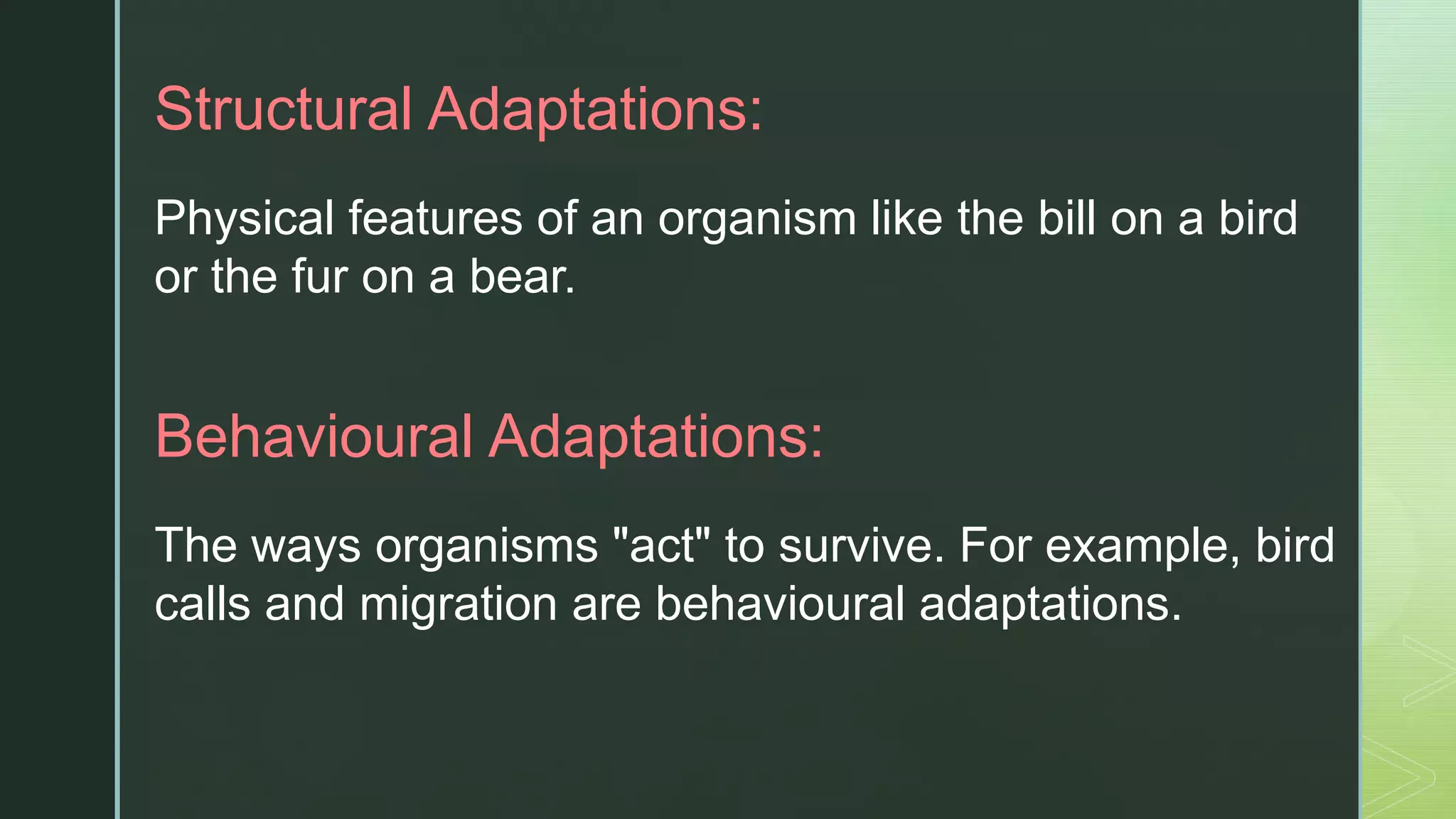 Structural Adaptations:

Physical features of an organism like the bill on a bird or the fur on a bear.

Behavioural Adaptations:

The ways organisms "act" to survive. For example, bird calls and migration are behavioural adaptations.